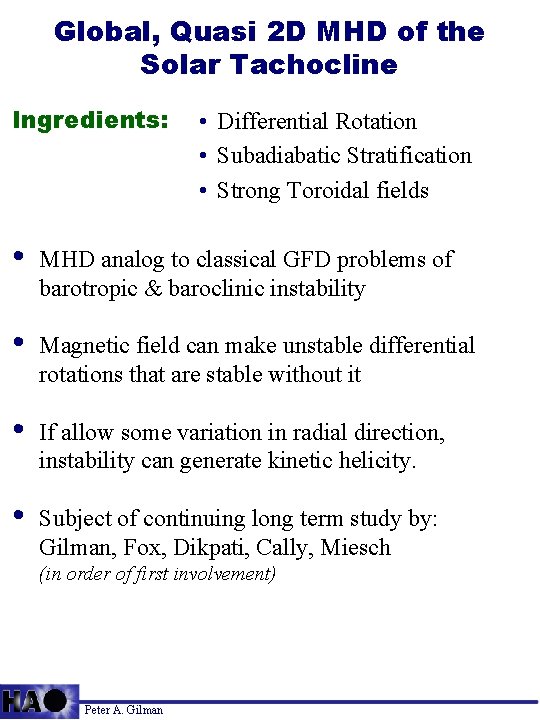 Global, Quasi 2D MHD of the Solar Tachocline

Ingredients:
• Differential Rotation
• Subadiabatic Stratification
• Strong Toroidal fields

• MHD analog to classical GFD problems of barotropic & baroclinic instability

• Magnetic field can make unstable differential rotations that are stable without it

• If allow some variation in radial direction, instability can generate kinetic helicity.

• Subject of continuing long term study by: Gilman, Fox, Dikpati, Cally, Miesch
(in order of first involvement)

HAO

Peter A. Gilman